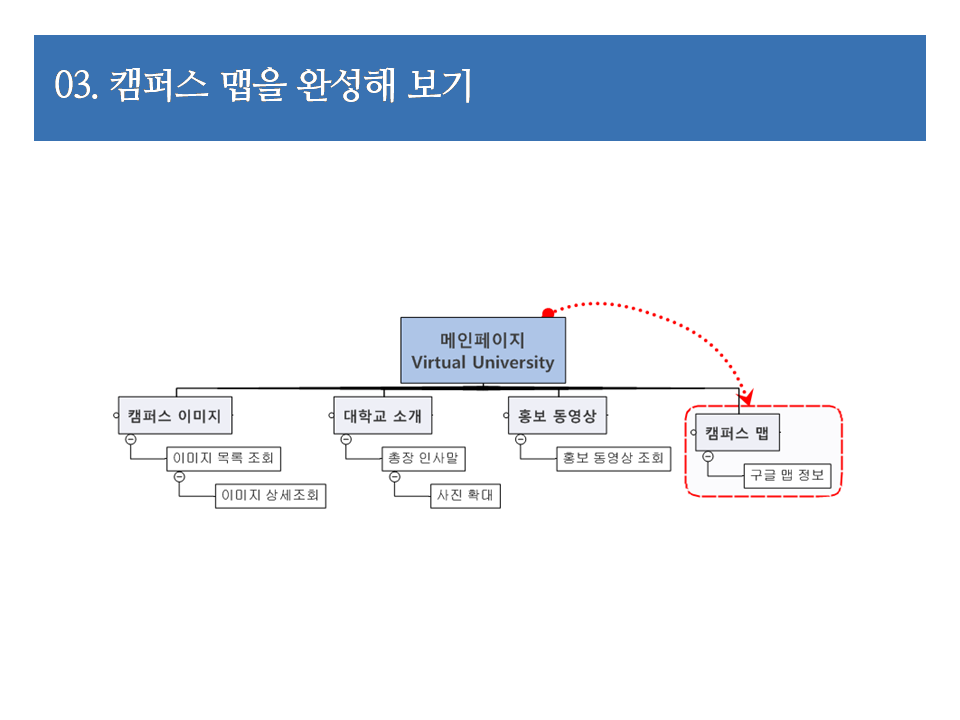 03. 캠퍼스 맵을 완성해 보기

메인페이지
Virtual University

캠퍼스 이미지

이미지 목록 조회

이미지 상세조회

대학교 소개

총장 인사말

사진 확대

홍보 동영상

홍보 동영상 조회

캠퍼스 맵

구글 맵 정보